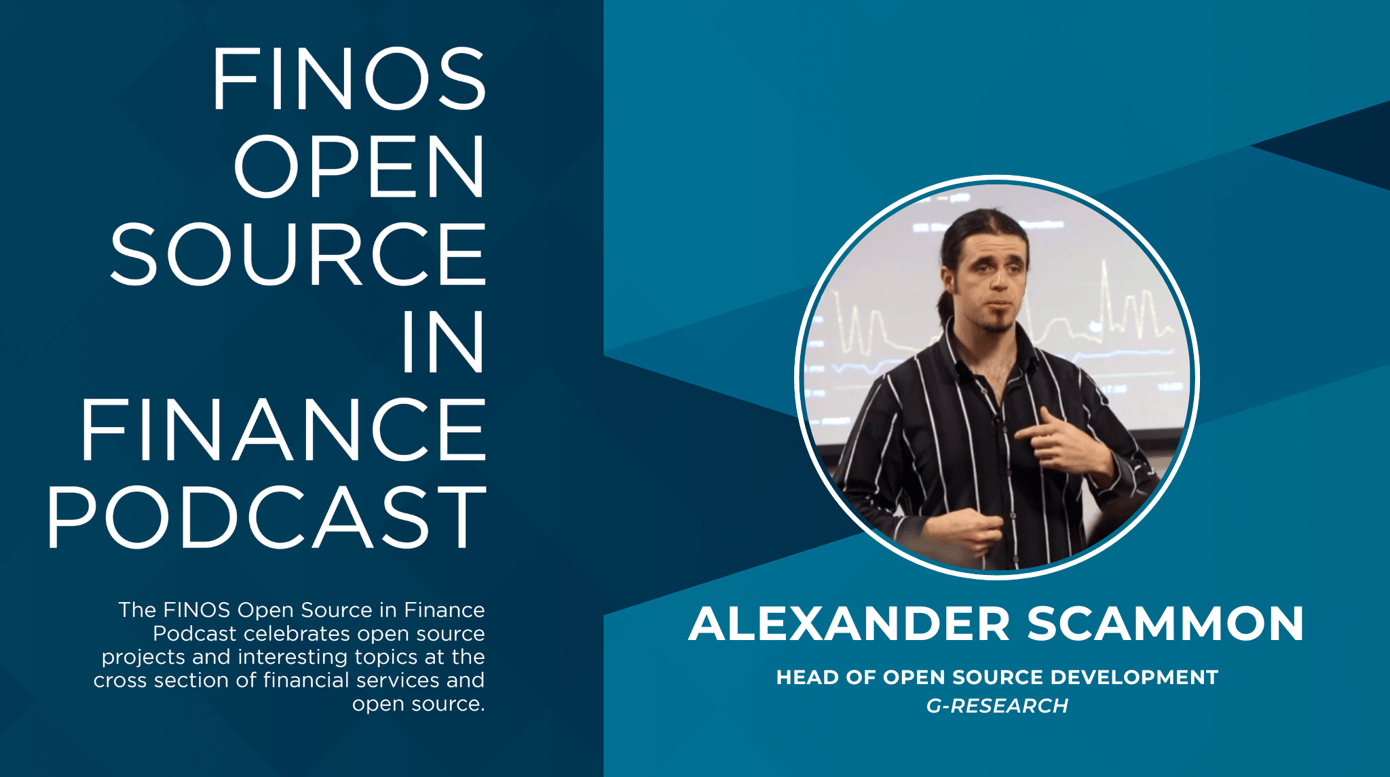 FINOS OPEN SOURCE IN FINANCE PODCAST

The FINOS Open Source in Finance Podcast celebrates open source projects and interesting topics at the cross section of financial services and open source.

ALEXANDER SCAMMON

HEAD OF OPEN SOURCE DEVELOPMENT
G-RESEARCH